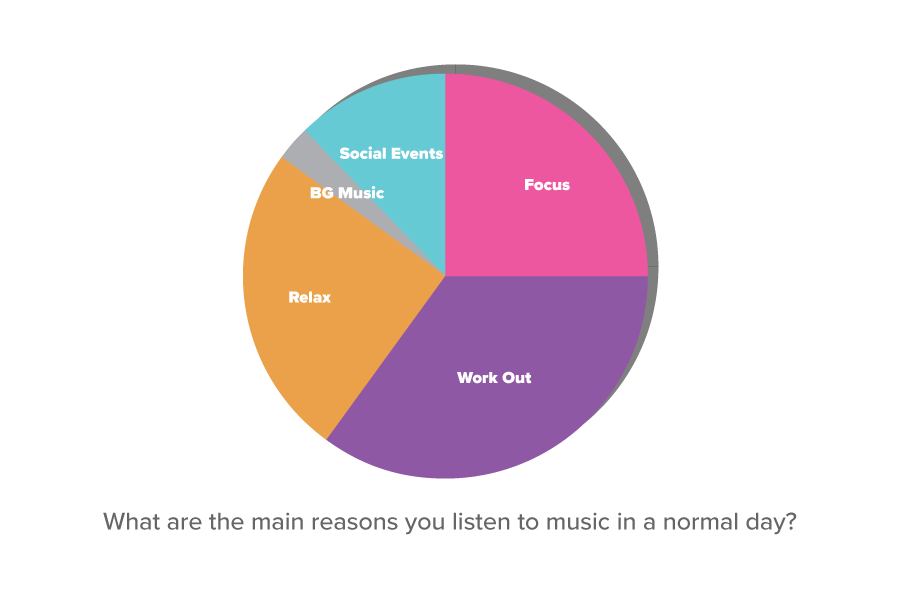 Social Events

Focus

BG Music

Relax

Work Out

What are the main reasons you listen to music in a normal day?